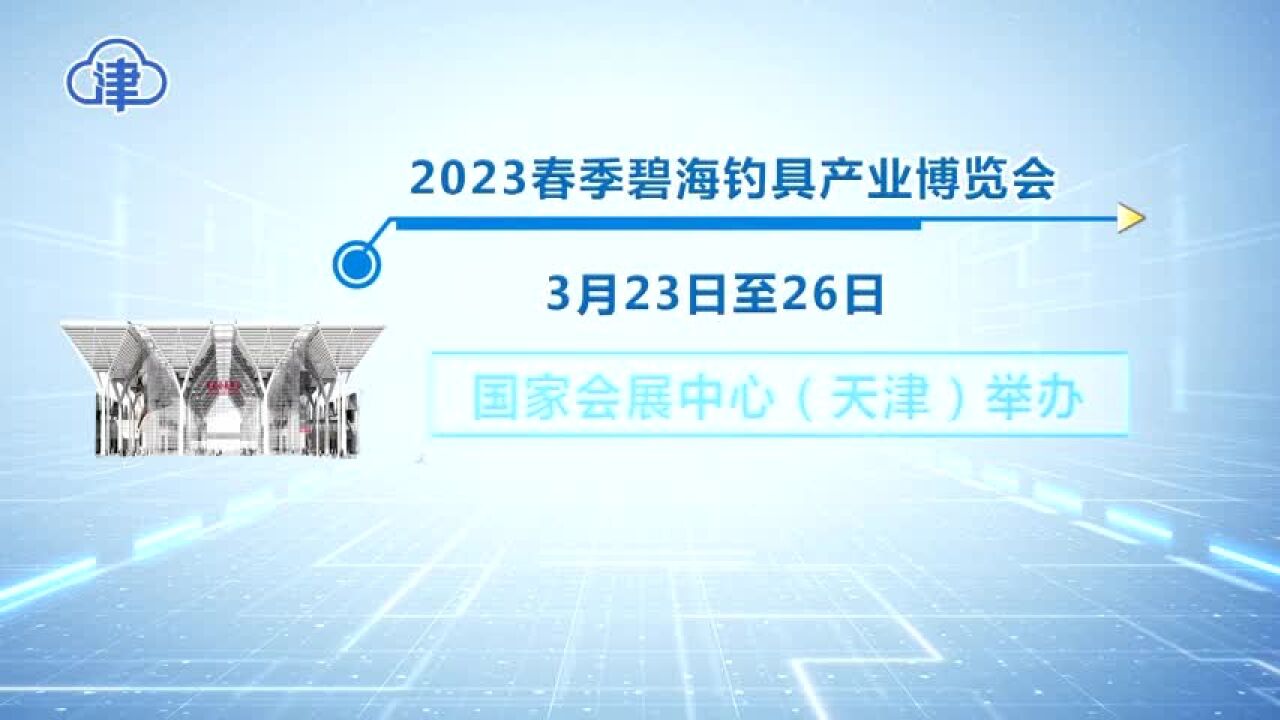 津

2023春季碧海钓具产业博览会

3月23日至26日

国家会展中心（天津）举办